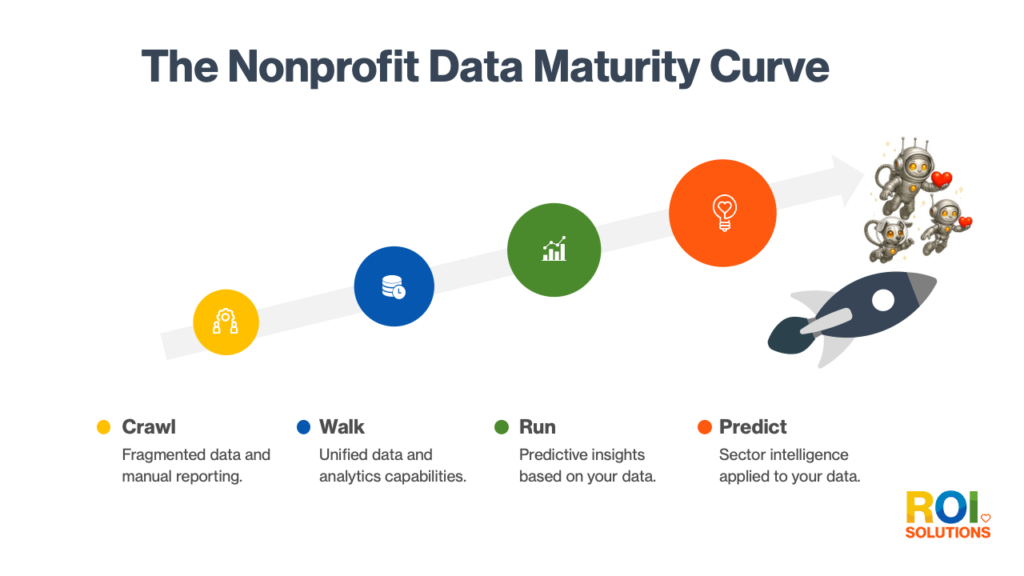 The Nonprofit Data Maturity Curve

Crawl
Fragmented data and manual reporting.

Walk
Unified data and analytics capabilities.

Run
Predictive insights based on your data.

Predict
Sector intelligence applied to your data.

ROI SOLUTIONS